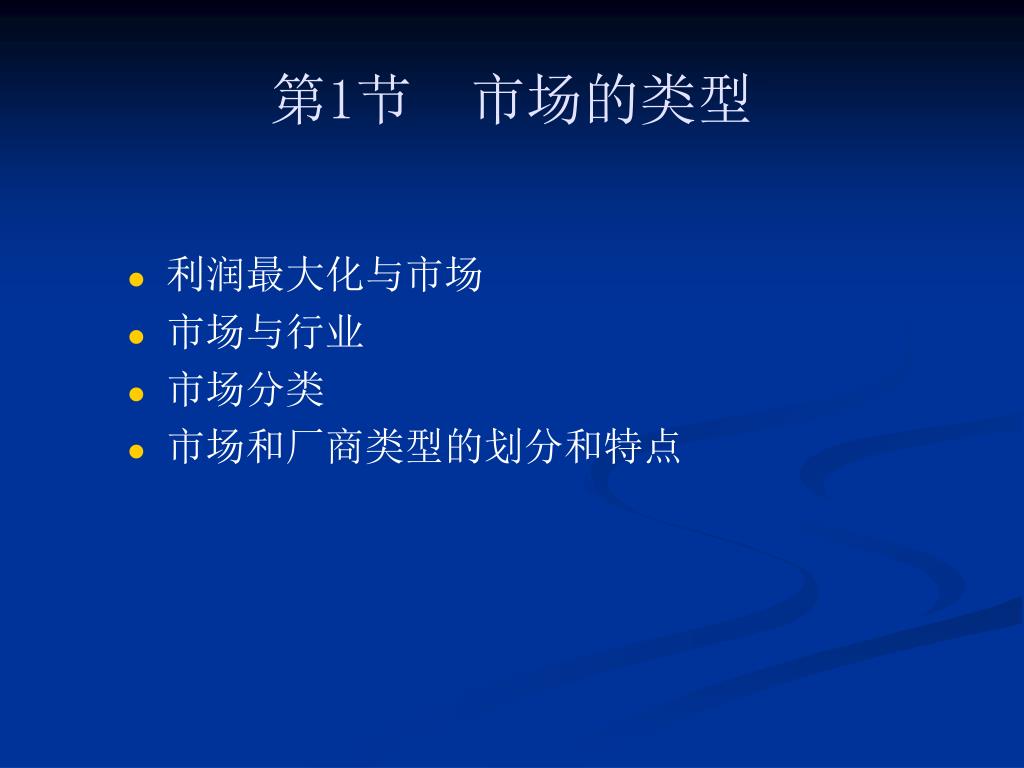 第1节　市场的类型

- 利润最大化与市场
- 市场与行业
- 市场分类
- 市场和厂商类型的划分和特点